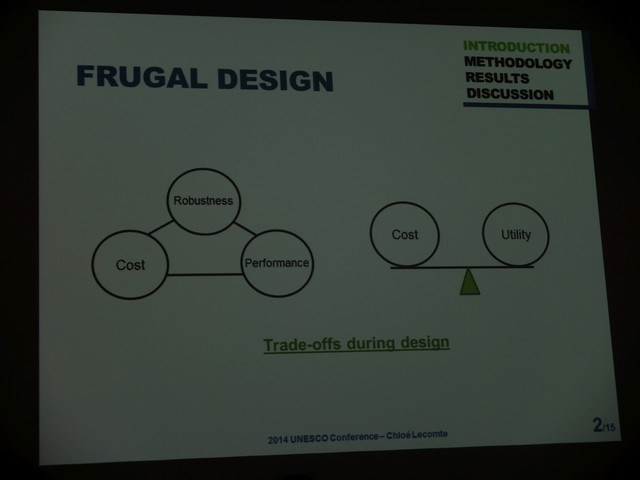 FRUGAL DESIGN

INTRODUCTION
METHODOLOGY
RESULTS
DISCUSSION

Robustness
Cost
Performance

Cost
Utility

Trade-offs during design

2014 UNESCO Conference – Chloé Lecomte

2/15